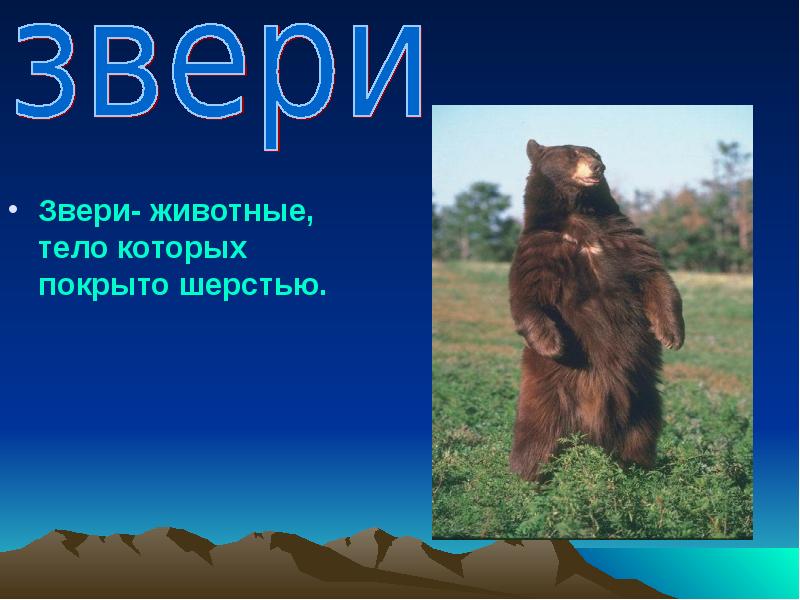 звери

• Звери- животные, тело которых покрыто шерстью.